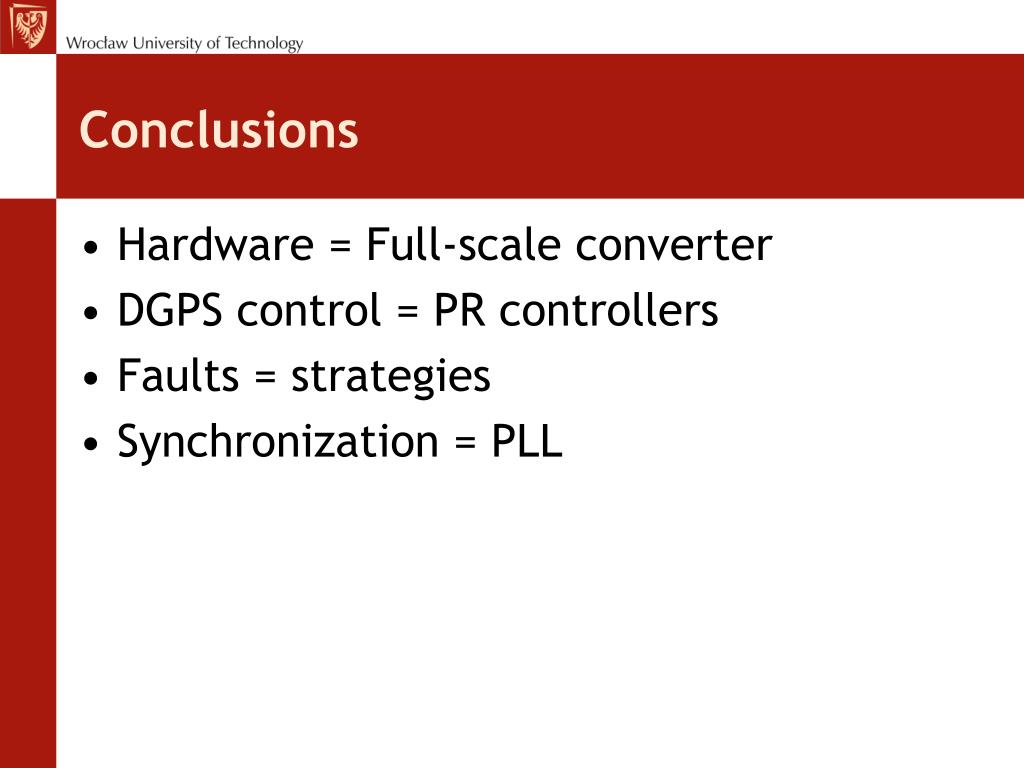 Wrocław University of Technology

Conclusions

• Hardware = Full-scale converter
• DGPS control = PR controllers
• Faults = strategies
• Synchronization = PLL